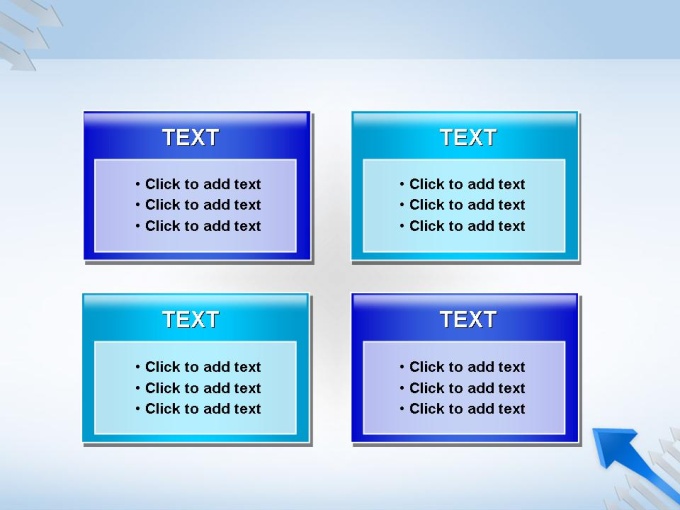 TEXT

• Click to add text
• Click to add text
• Click to add text

TEXT

• Click to add text
• Click to add text
• Click to add text

TEXT

• Click to add text
• Click to add text
• Click to add text

TEXT

• Click to add text
• Click to add text
• Click to add text